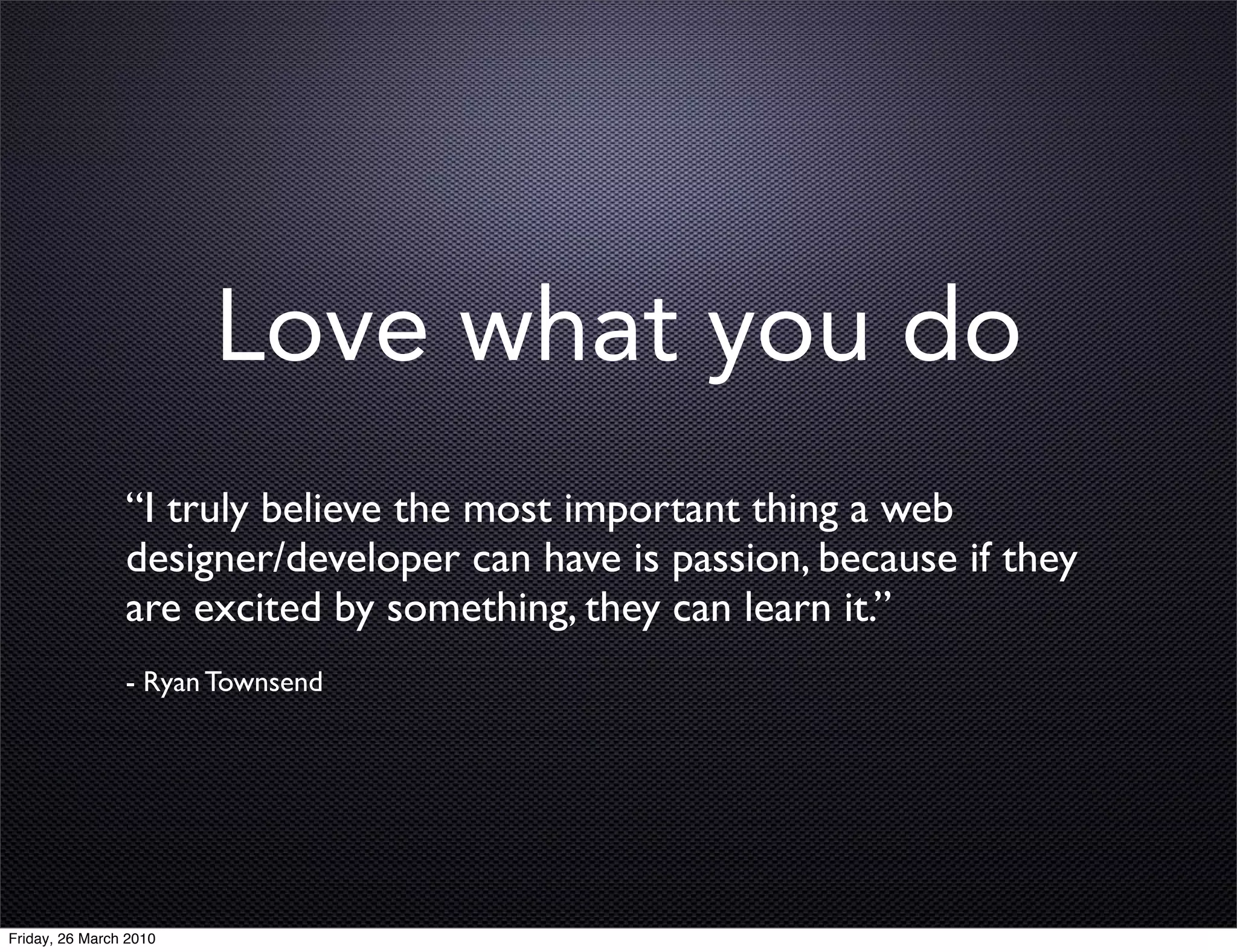 Love what you do

“I truly believe the most important thing a web designer/developer can have is passion, because if they are excited by something, they can learn it.”

- Ryan Townsend

Friday, 26 March 2010